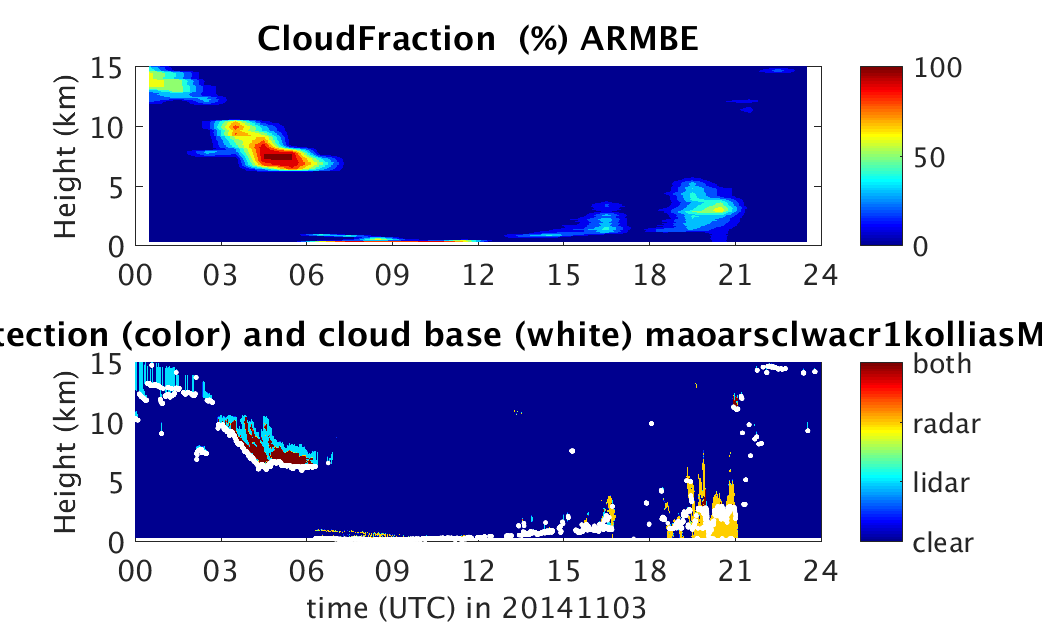 CloudFraction (%) ARMBE

Height (km)

15
10
5
0

00 03 06 09 12 15 18 21 24

100
50
0

tection (color) and cloud base (white) maoarsclwacr1kolliasM

Height (km)

15
10
5
0

00 03 06 09 12 15 18 21 24

time (UTC) in 20141103

both
radar
lidar
clear